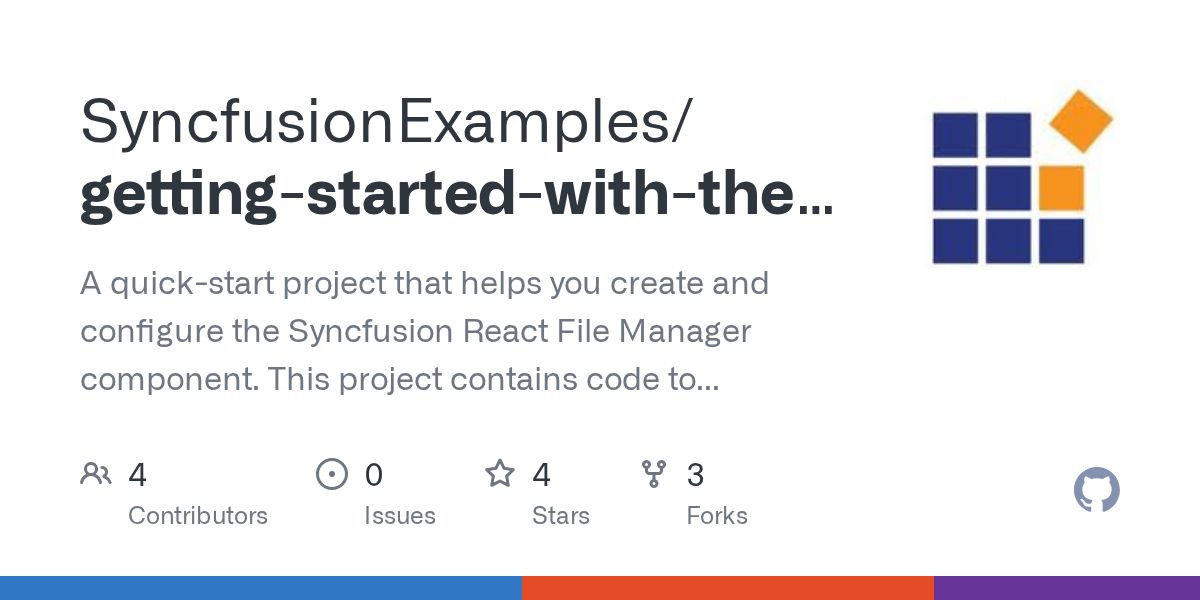 SyncfusionExamples/
getting-started-with-the…

A quick-start project that helps you create and configure the Syncfusion React File Manager component. This project contains code to…

4
Contributors

0
Issues

4
Stars

3
Forks